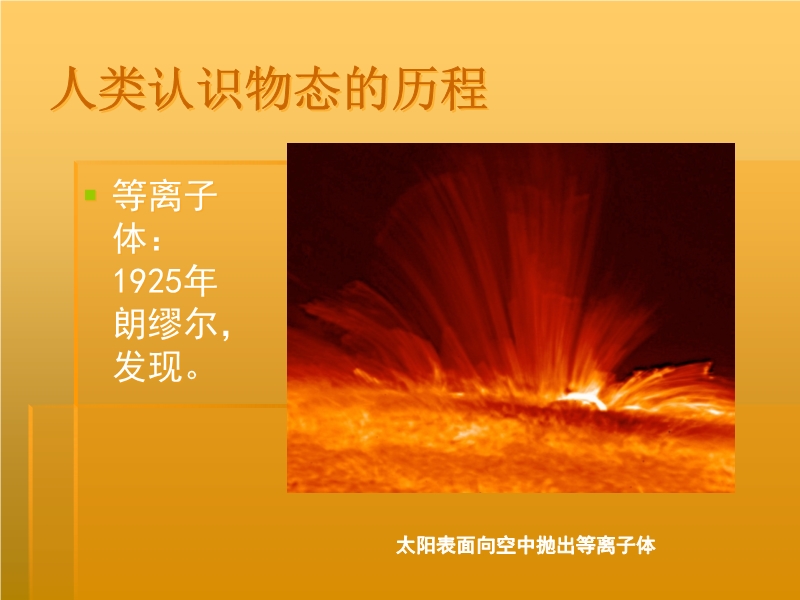 人类认识物态的历程

等离子体：1925年朗缪尔，发现。

太阳表面向空中抛出等离子体